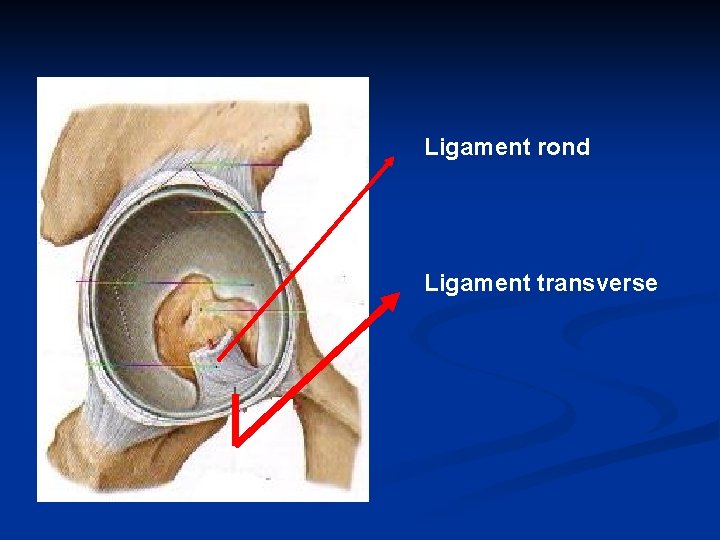 Ligament rond

Ligament transverse